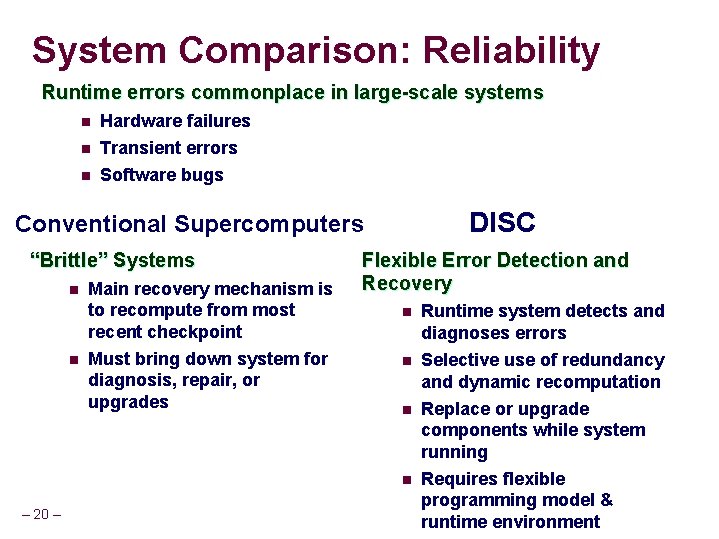 System Comparison: Reliability

Runtime errors commonplace in large-scale systems

- Hardware failures
- Transient errors
- Software bugs

Conventional Supercomputers

"Brittle" Systems

- Main recovery mechanism is to recompute from most recent checkpoint
- Must bring down system for diagnosis, repair, or upgrades

DISC

Flexible Error Detection and Recovery

- Runtime system detects and diagnoses errors
- Selective use of redundancy and dynamic recomputation
- Replace or upgrade components while system running
- Requires flexible programming model & runtime environment

– 20 –